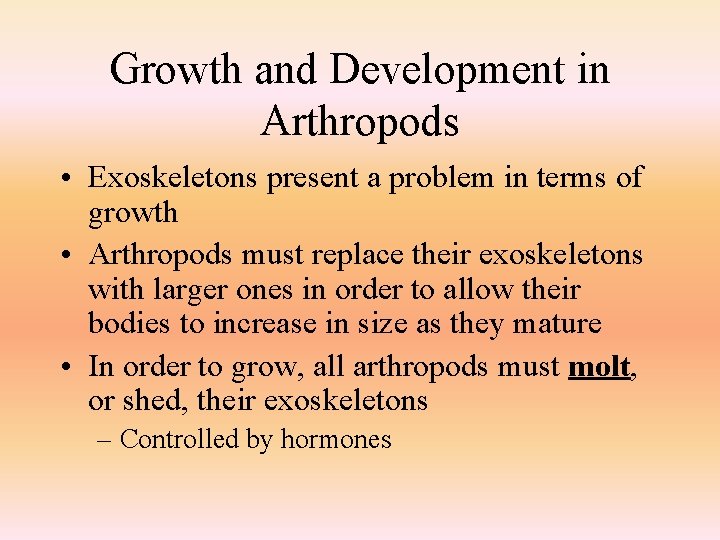 Growth and Development in Arthropods

• Exoskeletons present a problem in terms of growth
• Arthropods must replace their exoskeletons with larger ones in order to allow their bodies to increase in size as they mature
• In order to grow, all arthropods must molt, or shed, their exoskeletons
– Controlled by hormones